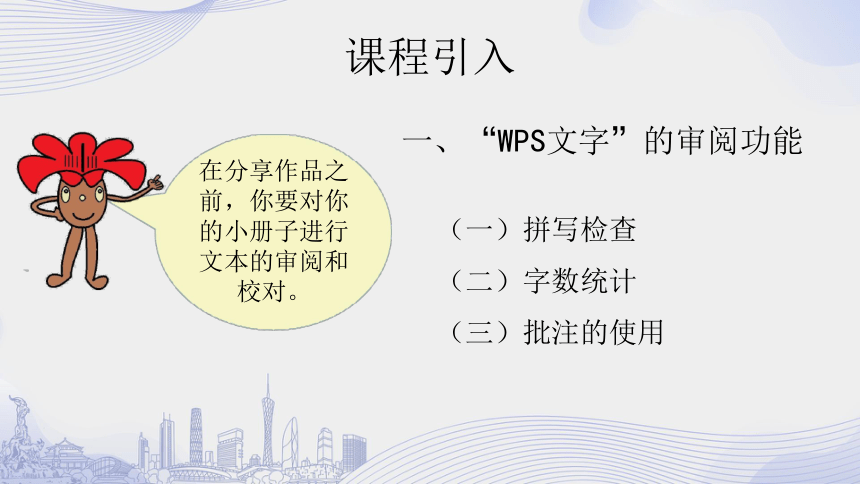 课程引入

在分享作品之前，你要对你的小册子进行文本的审阅和校对。

一、“WPS文字”的审阅功能

（一）拼写检查

（二）字数统计

（三）批注的使用